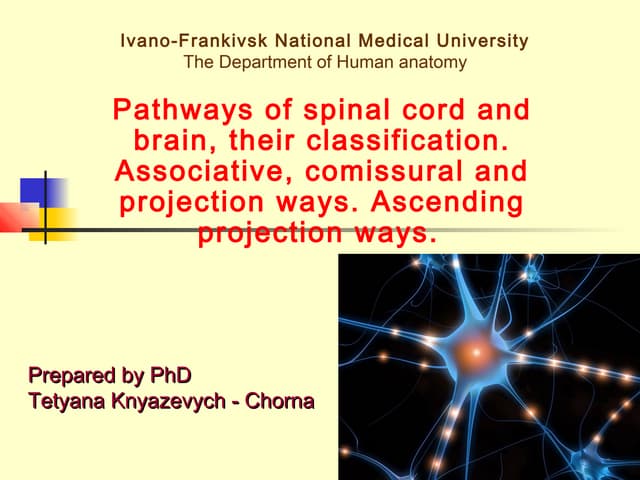 Ivano-Frankivsk National Medical University
The Department of Human anatomy

Pathways of spinal cord and brain, their classification. Associative, comissural and projection ways. Ascending projection ways.

Prepared by PhD
Tetyana Knyazevych - Chorna